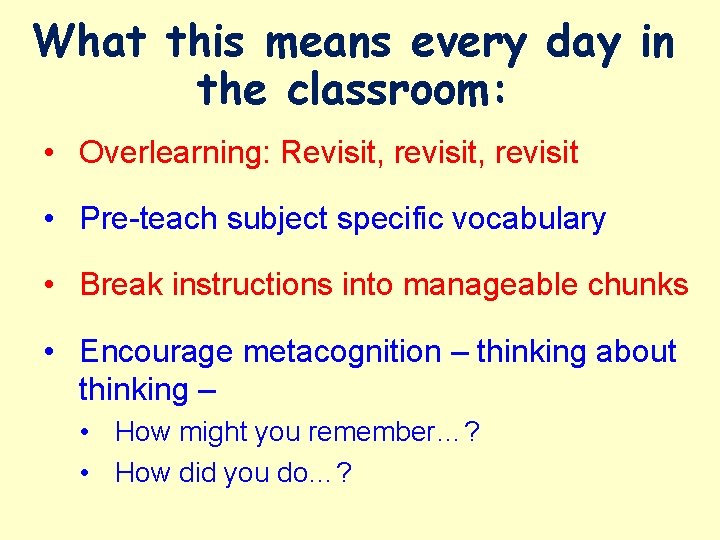 What this means every day in the classroom:

• Overlearning: Revisit, revisit, revisit

• Pre-teach subject specific vocabulary

• Break instructions into manageable chunks

• Encourage metacognition – thinking about thinking –

• How might you remember…?
• How did you do…?